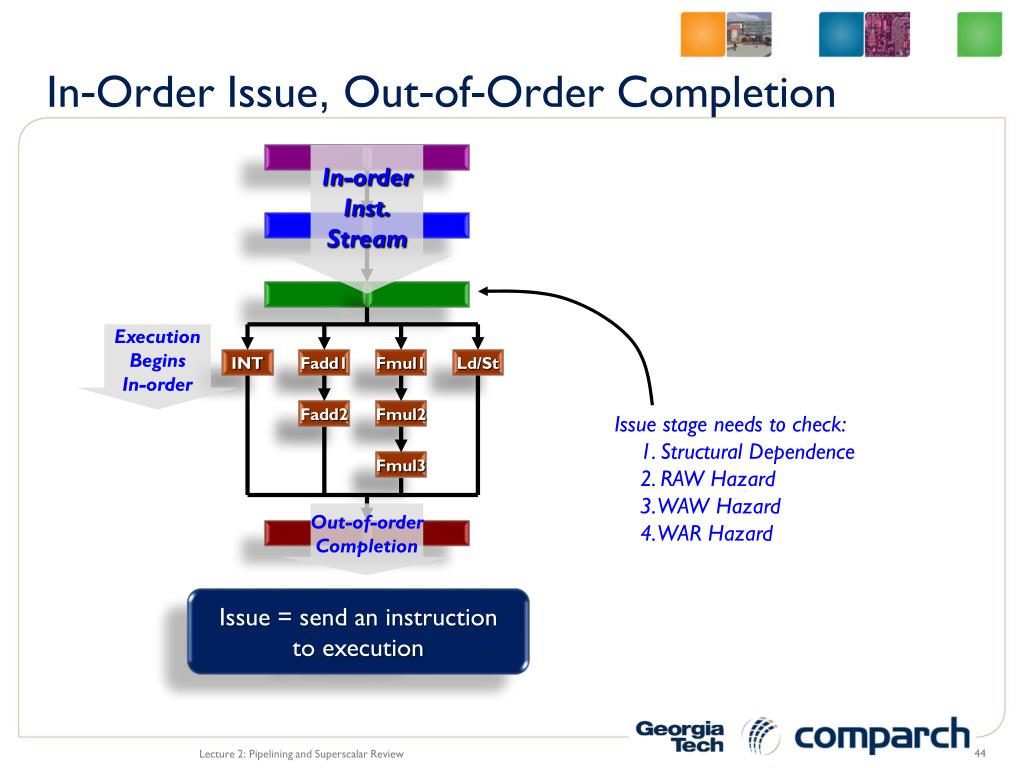 In-Order Issue, Out-of-Order Completion

In-order Inst. Stream

Execution Begins In-order

INT
Fadd1
Fmul1
Ld/St
Fadd2
Fmul2
Fmul3

Out-of-order Completion

Issue stage needs to check:
1. Structural Dependence
2. RAW Hazard
3. WAW Hazard
4. WAR Hazard

Issue = send an instruction to execution

Georgia Tech
comparch

Lecture 2: Pipelining and Superscalar Review

44